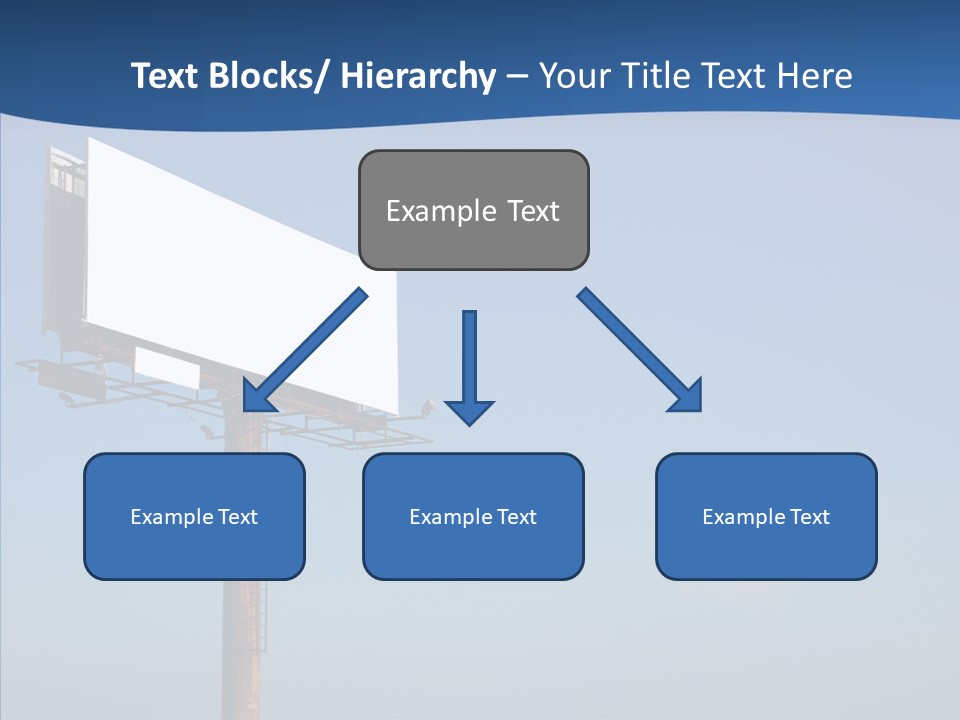 Text Blocks/ Hierarchy – Your Title Text Here

Example Text

Example Text

Example Text

Example Text